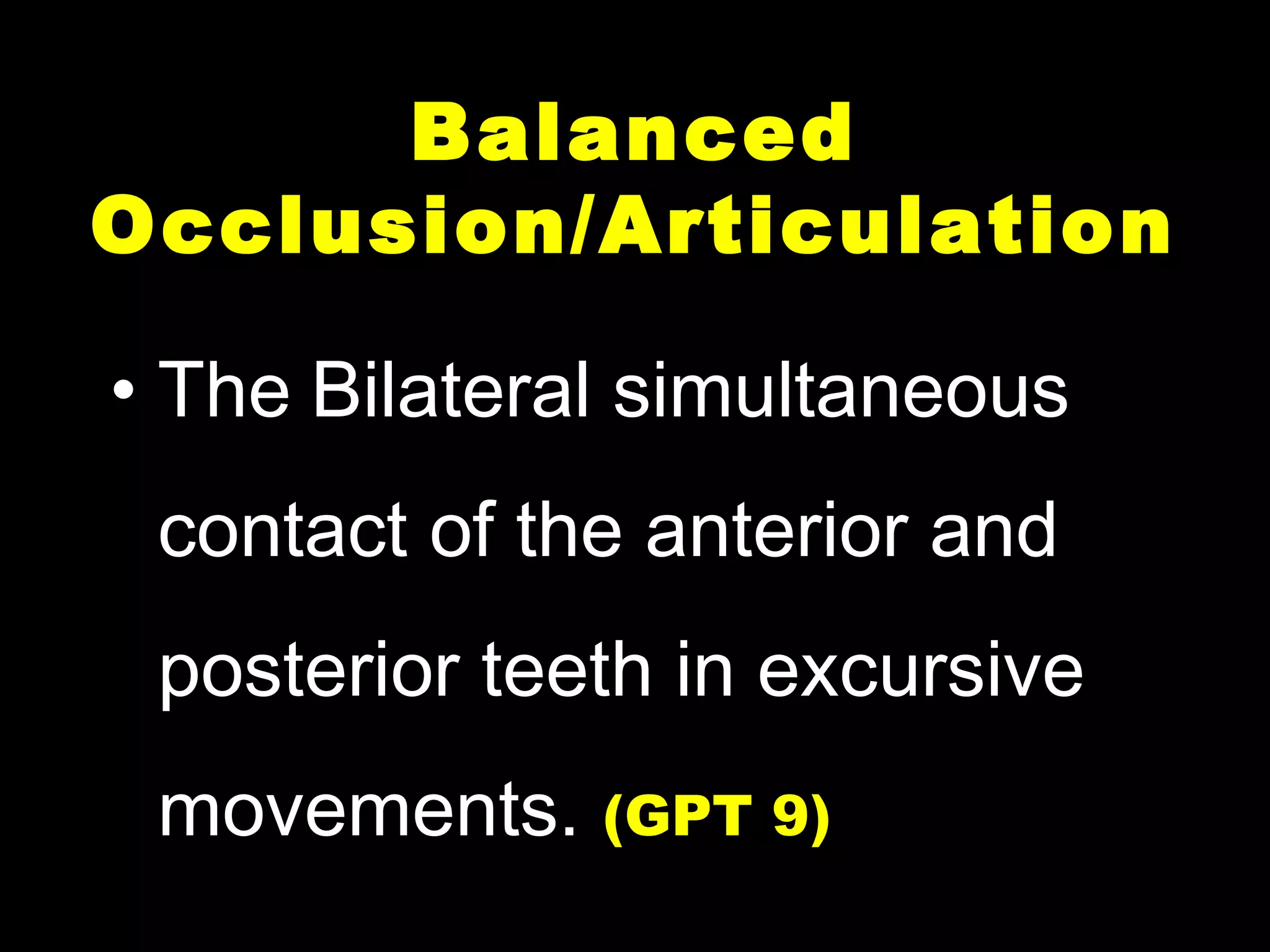 Balanced Occlusion/Articulation

• The Bilateral simultaneous contact of the anterior and posterior teeth in excursive movements. (GPT 9)